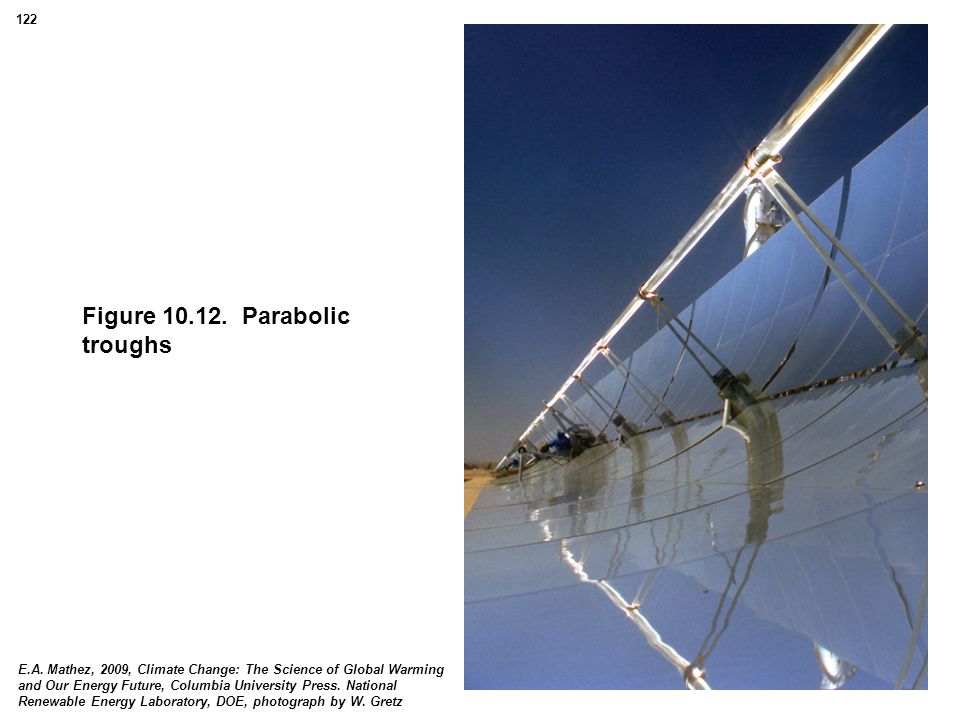 122

Figure 10.12. Parabolic troughs

E.A. Mathez, 2009, Climate Change: The Science of Global Warming and Our Energy Future, Columbia University Press. National Renewable Energy Laboratory, DOE, photograph by W. Gretz